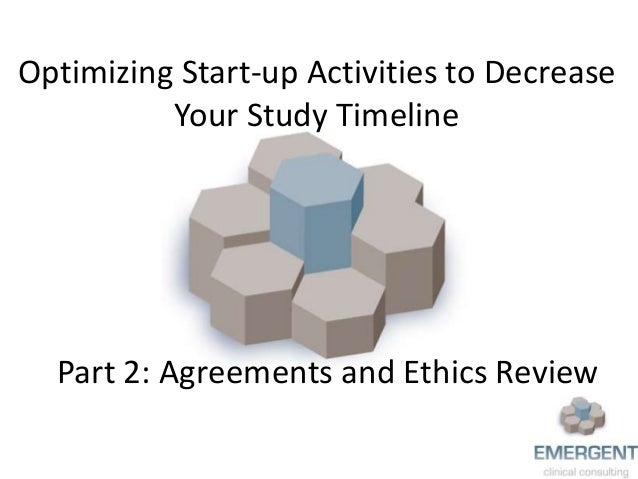 Optimizing Start-up Activities to Decrease Your Study Timeline

Part 2: Agreements and Ethics Review

EMERGENT
clinical consulting